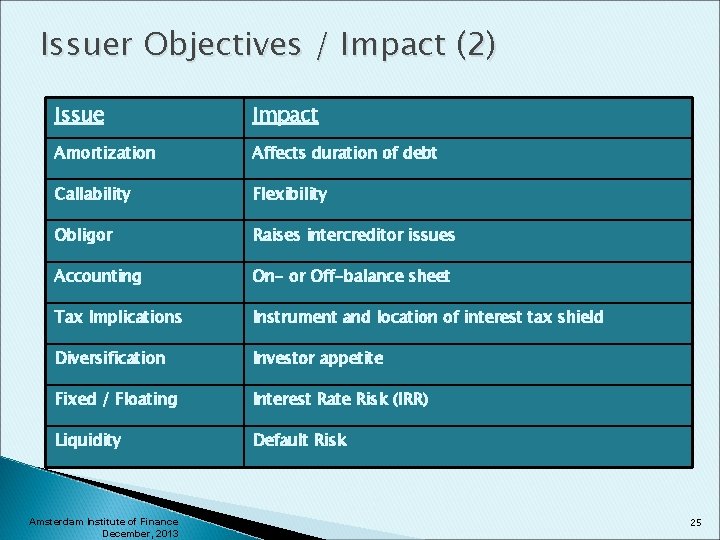 Issuer Objectives / Impact (2)

| Issue | Impact |
|---|---|
| Amortization | Affects duration of debt |
| Callability | Flexibility |
| Obligor | Raises intercreditor issues |
| Accounting | On- or Off-balance sheet |
| Tax Implications | Instrument and location of interest tax shield |
| Diversification | Investor appetite |
| Fixed / Floating | Interest Rate Risk (IRR) |
| Liquidity | Default Risk |

Amsterdam Institute of Finance
December, 2013

25